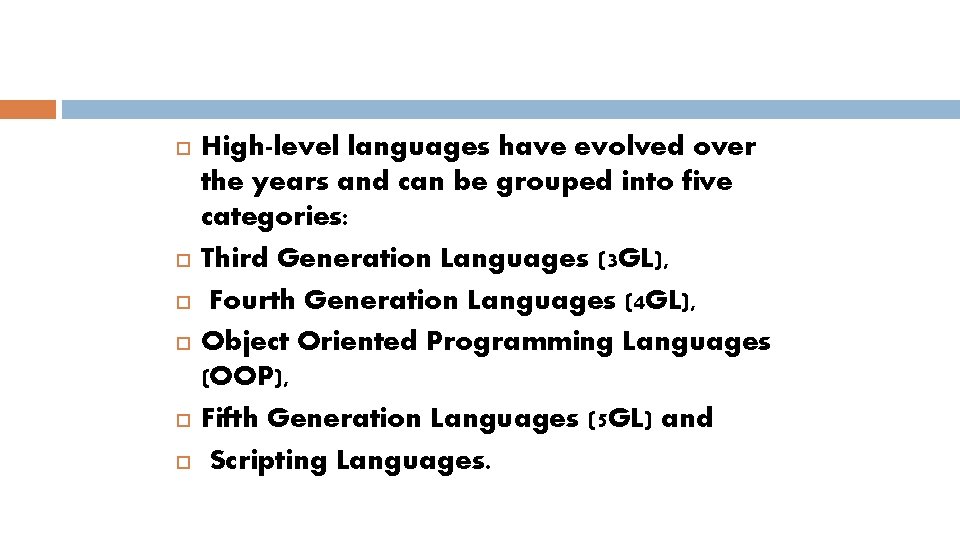 High-level languages have evolved over the years and can be grouped into five categories:

Third Generation Languages (3GL),

Fourth Generation Languages (4GL),

Object Oriented Programming Languages (OOP),

Fifth Generation Languages (5GL) and

Scripting Languages.